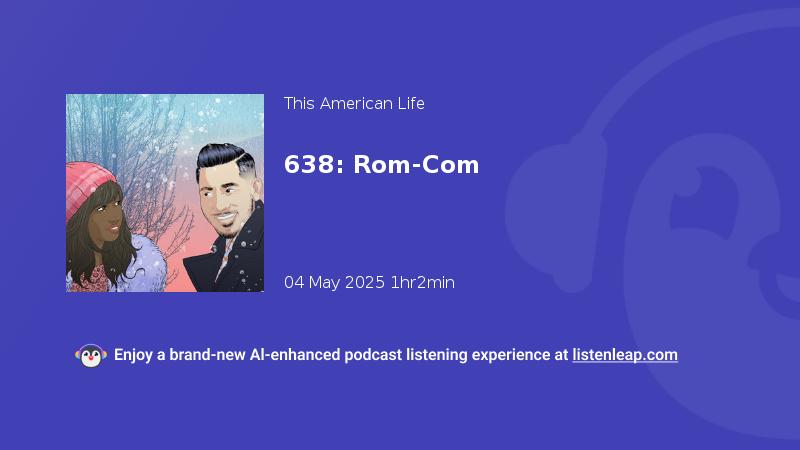 This American Life

638: Rom-Com

04 May 2025 1hr2min

Enjoy a brand-new AI-enhanced podcast listening experience at listenleap.com